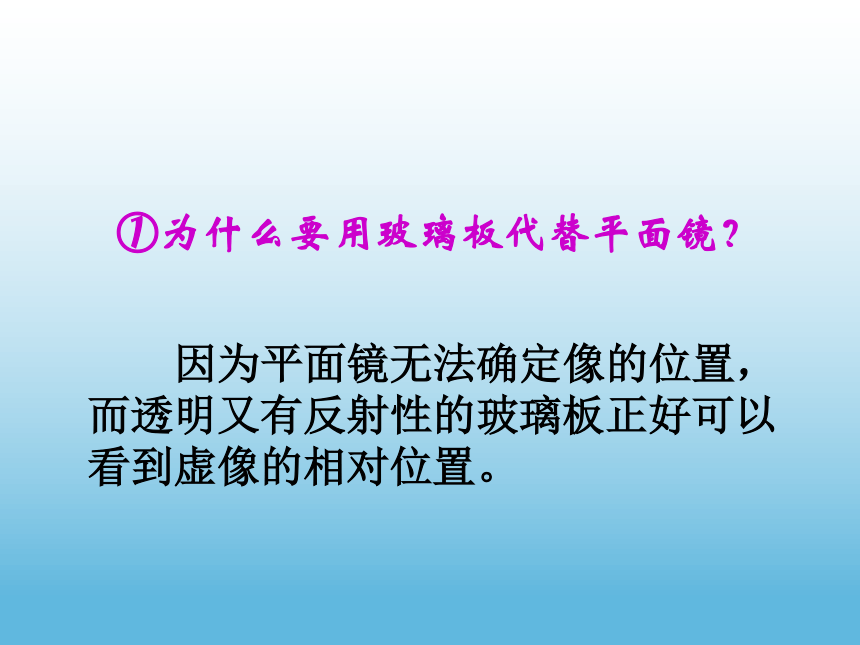 ①为什么要用玻璃板代替平面镜？

因为平面镜无法确定像的位置，而透明又有反射性的玻璃板正好可以看到虚像的相对位置。